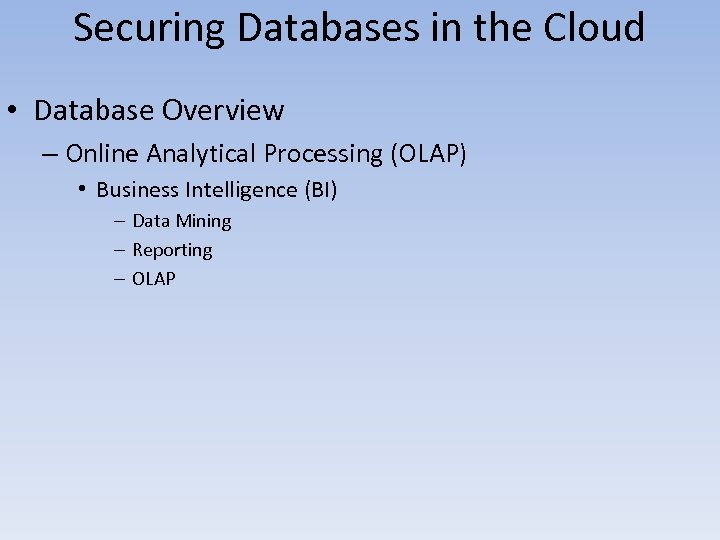 Securing Databases in the Cloud

• Database Overview
– Online Analytical Processing (OLAP)
• Business Intelligence (BI)
– Data Mining
– Reporting
– OLAP